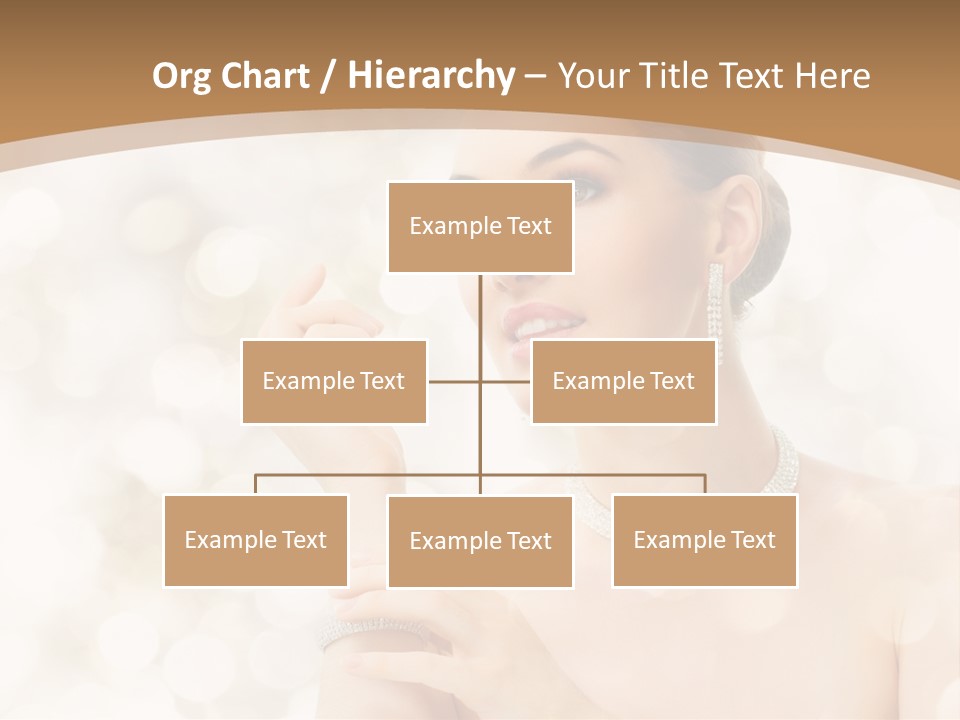 Org Chart / Hierarchy – Your Title Text Here

Example Text

Example Text

Example Text

Example Text

Example Text

Example Text